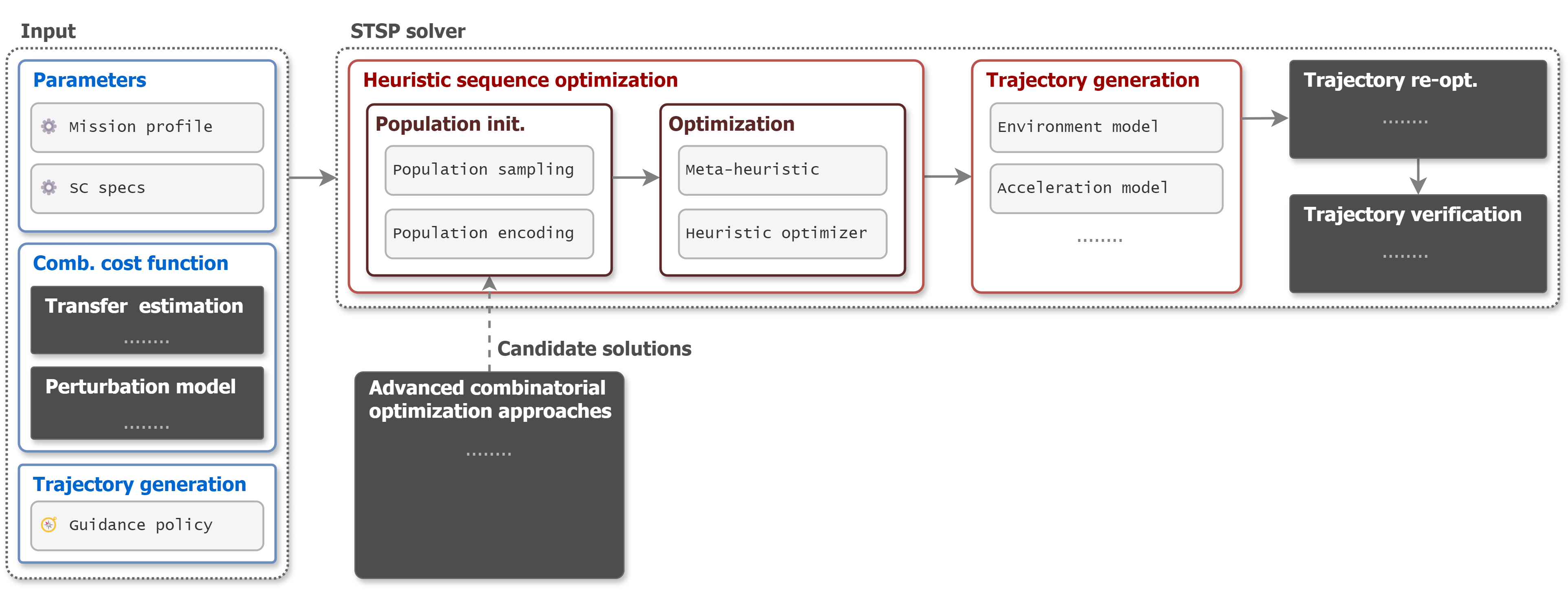 Input

Parameters

Mission profile

SC specs

Comb. cost function

Transfer estimation

........

Perturbation model

........

Trajectory generation

Guidance policy

STSP solver

Heuristic sequence optimization

Population init.

Population sampling

Population encoding

Optimization

Meta-heuristic

Heuristic optimizer

Trajectory generation

Environment model

Acceleration model

........

Trajectory re-opt.

........

Trajectory verification

........

Candidate solutions

Advanced combinatorial optimization approaches

........